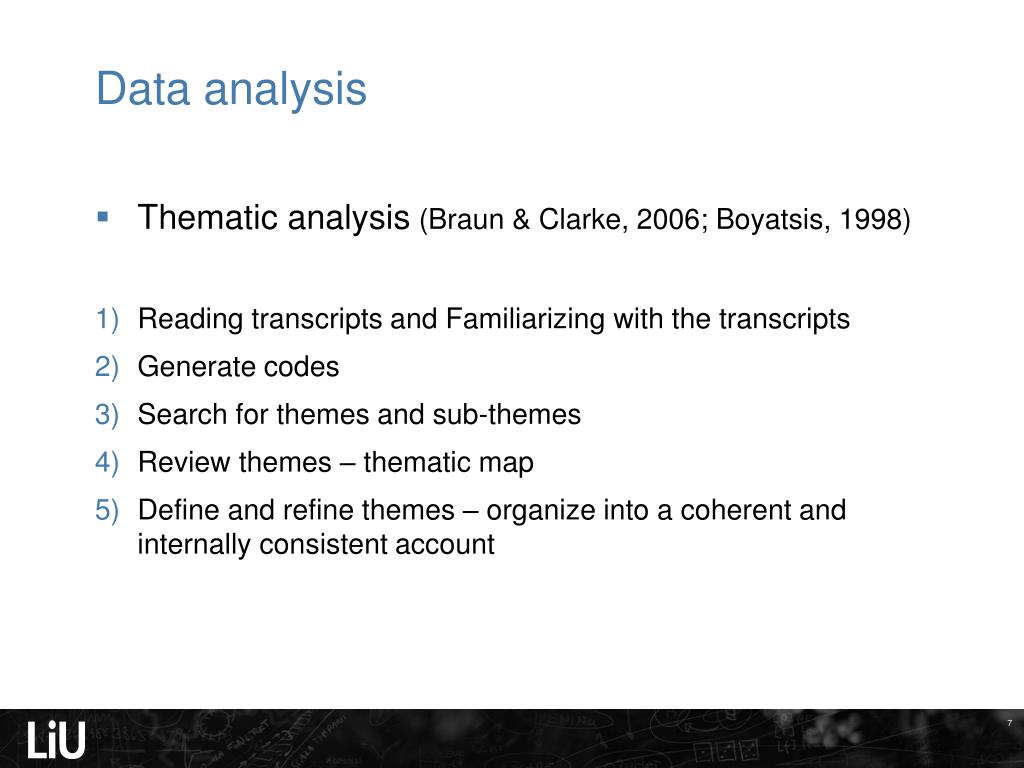 Data analysis

▪ Thematic analysis (Braun & Clarke, 2006; Boyatsis, 1998)

1) Reading transcripts and Familiarizing with the transcripts
2) Generate codes
3) Search for themes and sub-themes
4) Review themes – thematic map
5) Define and refine themes – organize into a coherent and internally consistent account

LiU

7